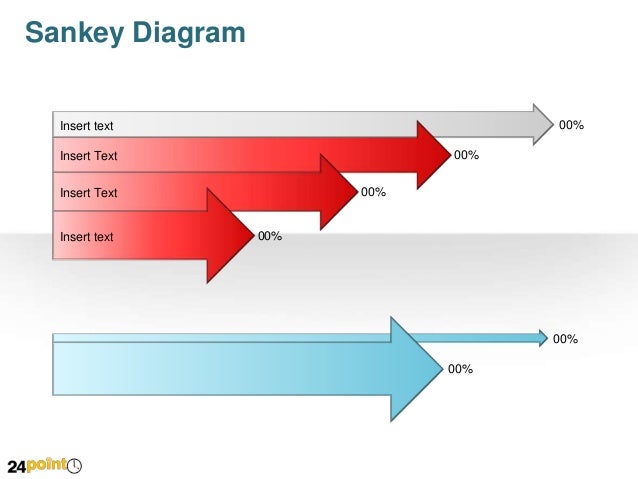 Sankey Diagram

Insert text
00%
Insert Text
00%
Insert Text
00%
Insert text
00%

00%
00%

24point